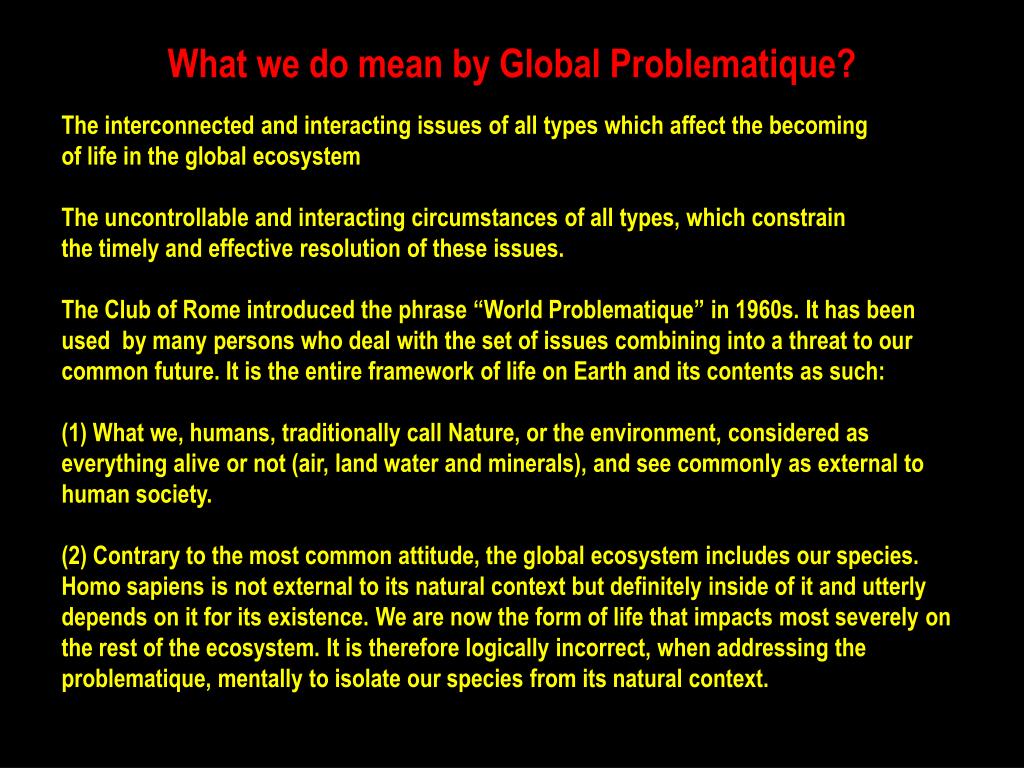 What we do mean by Global Problematique?

The interconnected and interacting issues of all types which affect the becoming of life in the global ecosystem

The uncontrollable and interacting circumstances of all types, which constrain the timely and effective resolution of these issues.

The Club of Rome introduced the phrase “World Problematique” in 1960s. It has been used by many persons who deal with the set of issues combining into a threat to our common future. It is the entire framework of life on Earth and its contents as such:

(1) What we, humans, traditionally call Nature, or the environment, considered as everything alive or not (air, land water and minerals), and see commonly as external to human society.

(2) Contrary to the most common attitude, the global ecosystem includes our species. Homo sapiens is not external to its natural context but definitely inside of it and utterly depends on it for its existence. We are now the form of life that impacts most severely on the rest of the ecosystem. It is therefore logically incorrect, when addressing the problematique, mentally to isolate our species from its natural context.